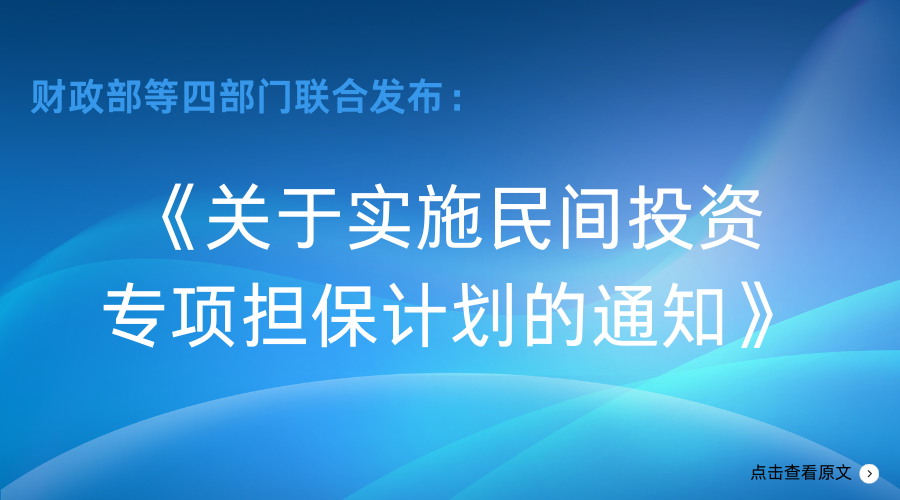 财政部等四部门联合发布：

《关于实施民间投资专项担保计划的通知》

点击查看原文